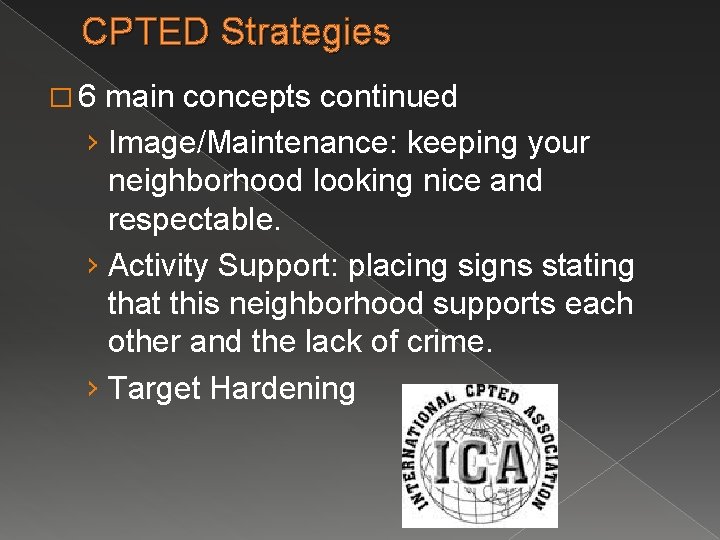 CPTED Strategies

□ 6 main concepts continued

› Image/Maintenance: keeping your neighborhood looking nice and respectable.

› Activity Support: placing signs stating that this neighborhood supports each other and the lack of crime.

› Target Hardening

INTERNATIONAL CPTED ASSOCIATION
ICA